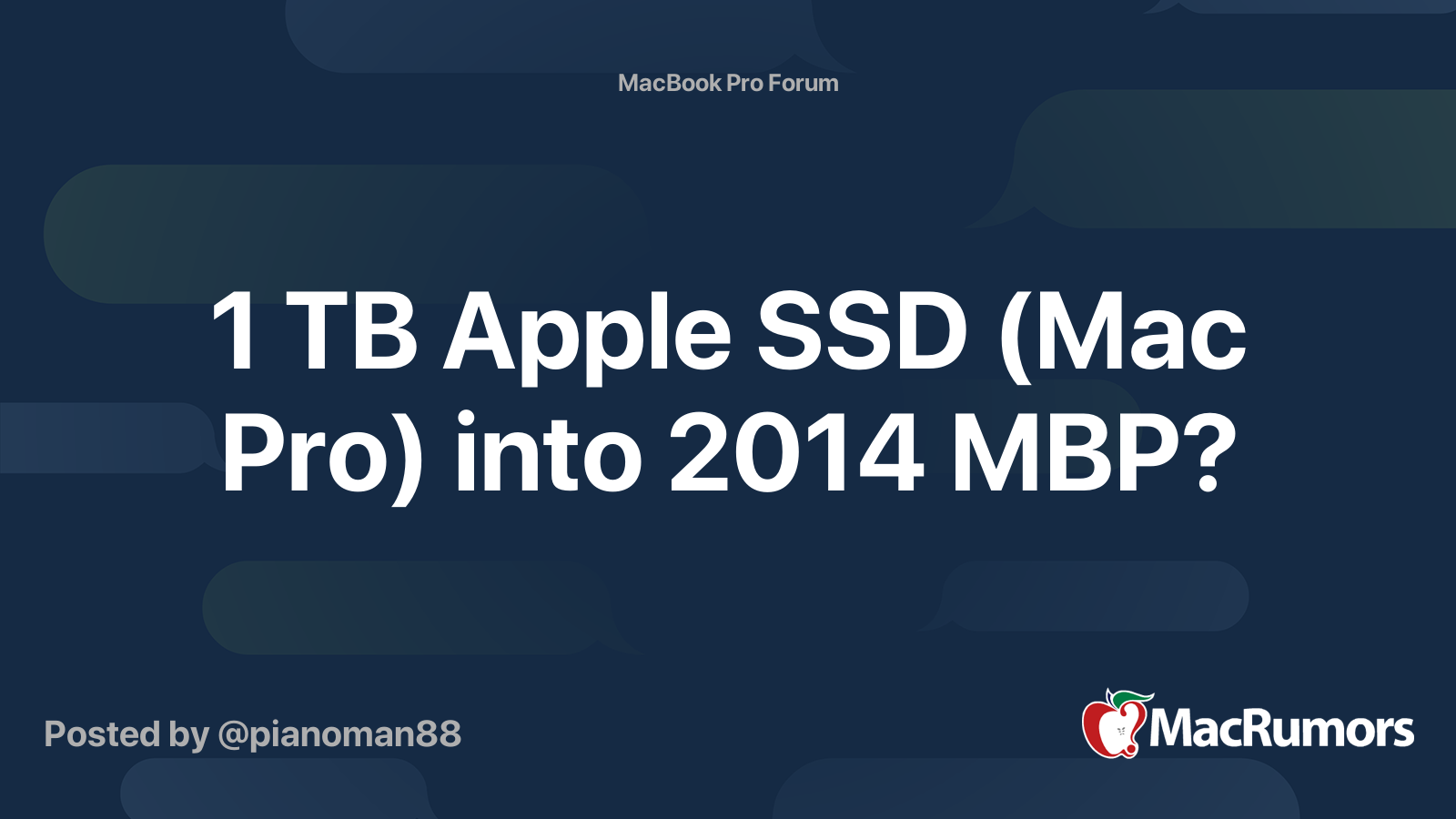 MacBook Pro Forum

1 TB Apple SSD (Mac Pro) into 2014 MBP?

Posted by @pianoman88

MacRumors